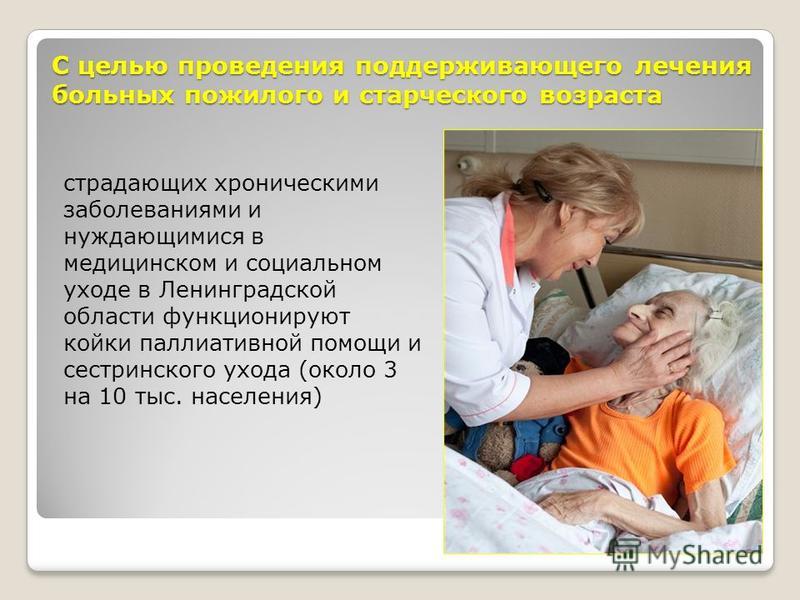 С целью проведения поддерживающего лечения больных пожилого и старческого возраста

страдающих хроническими заболеваниями и нуждающимися в медицинском и социальном уходе в Ленинградской области функционируют койки паллиативной помощи и сестринского ухода (около 3 на 10 тыс. населения)

MyShared